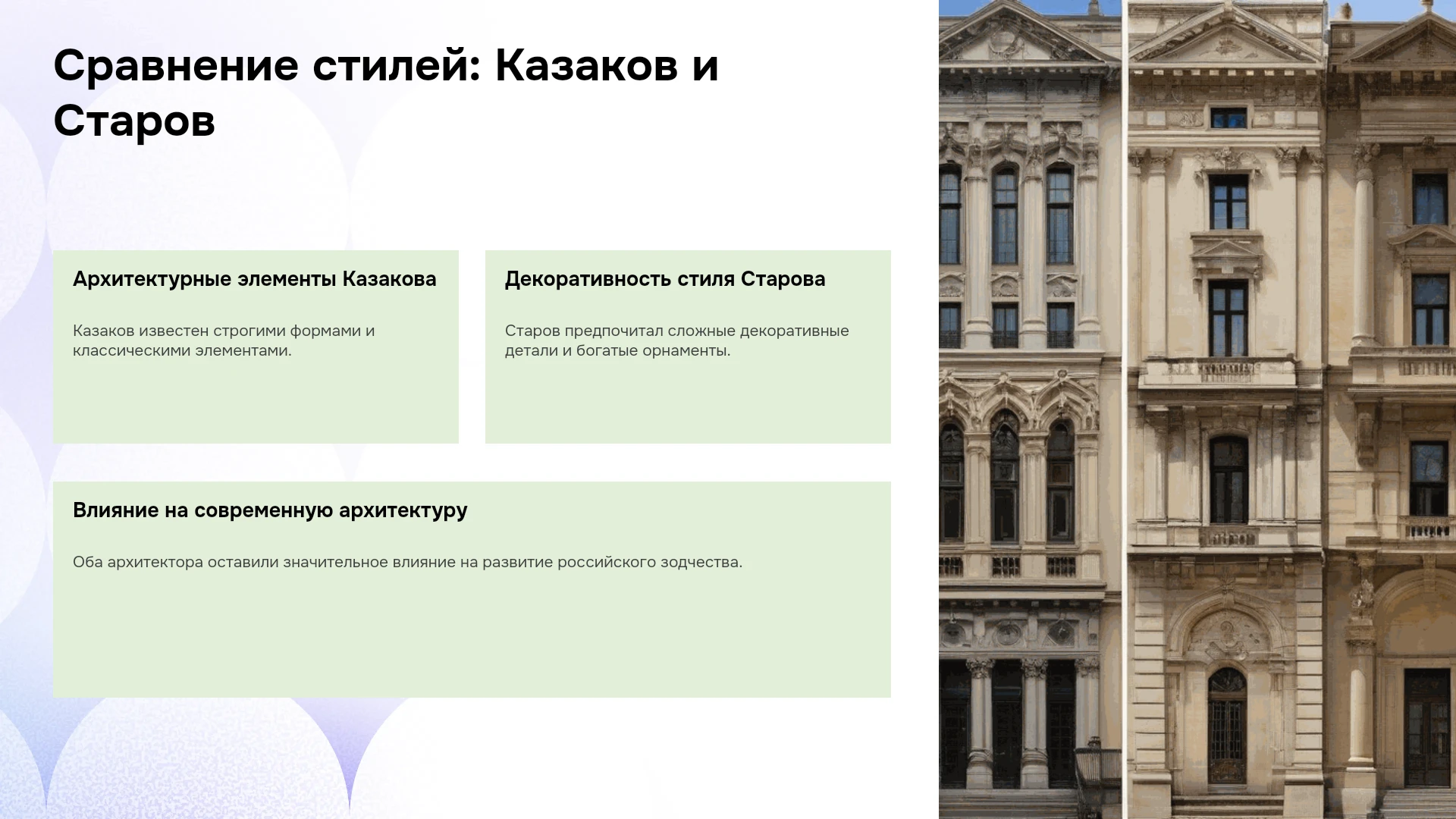 Сравнение стилей: Казаков и Старов

Архитектурные элементы Казакова

Казаков известен строгими формами и классическими элементами.

Декоративность стиля Старова

Старов предпочитал сложные декоративные детали и богатые орнаменты.

Влияние на современную архитектуру

Оба архитектора оставили значительное влияние на развитие российского зодчества.